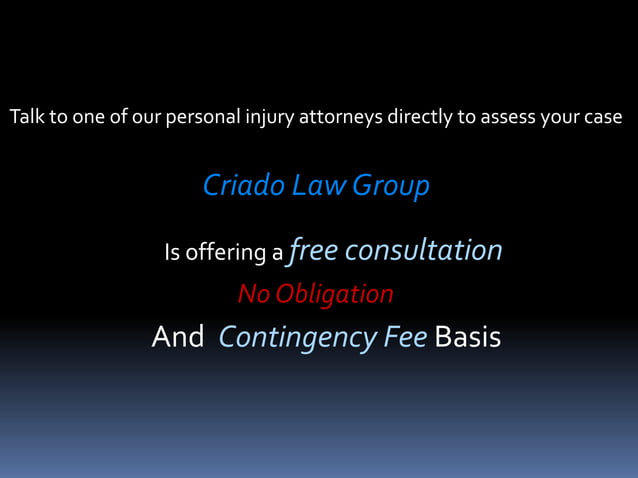 Talk to one of our personal injury attorneys directly to assess your case

Criado Law Group

Is offering a free consultation

No Obligation

And Contingency Fee Basis